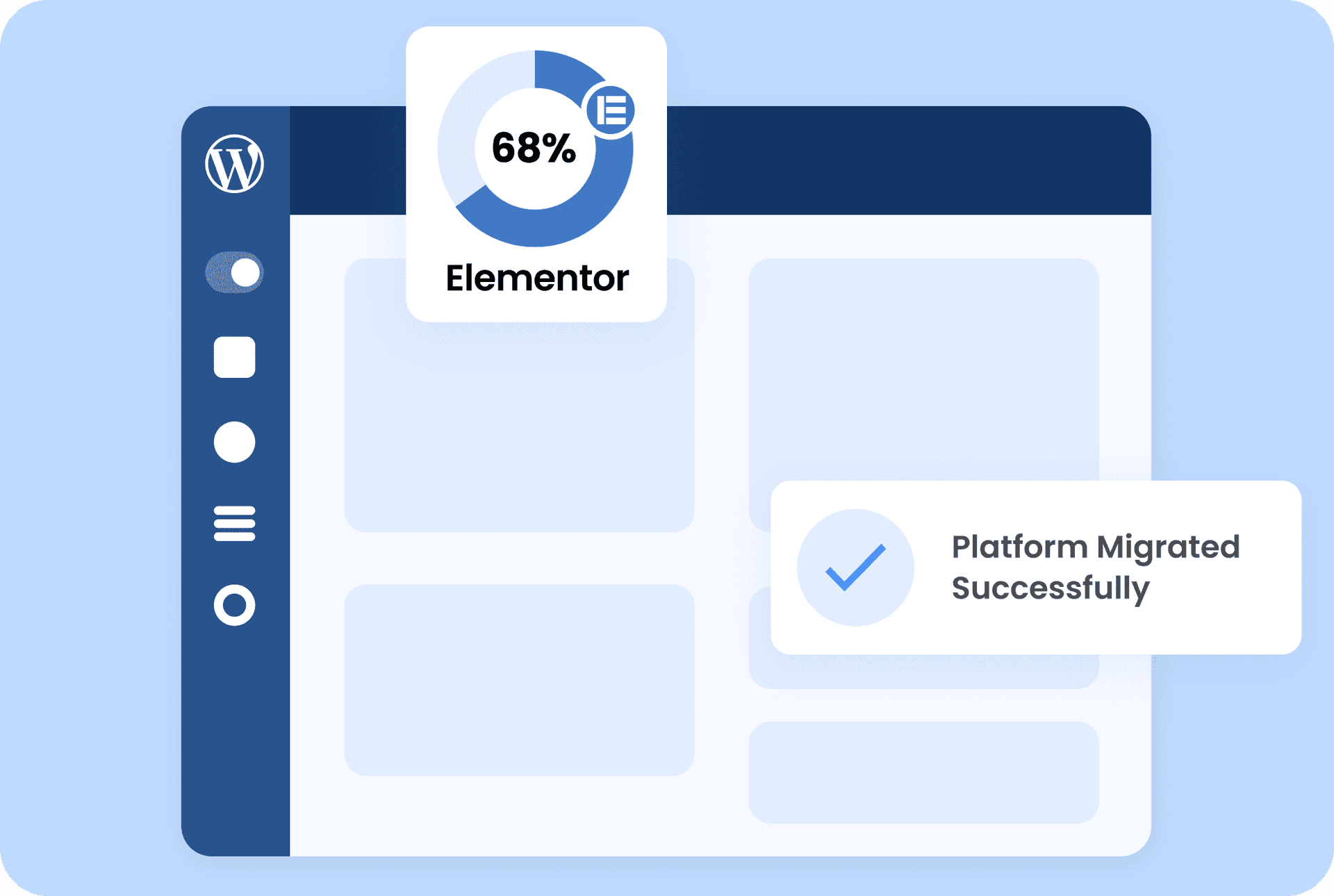 68%
Elementor

Platform Migrated Successfully